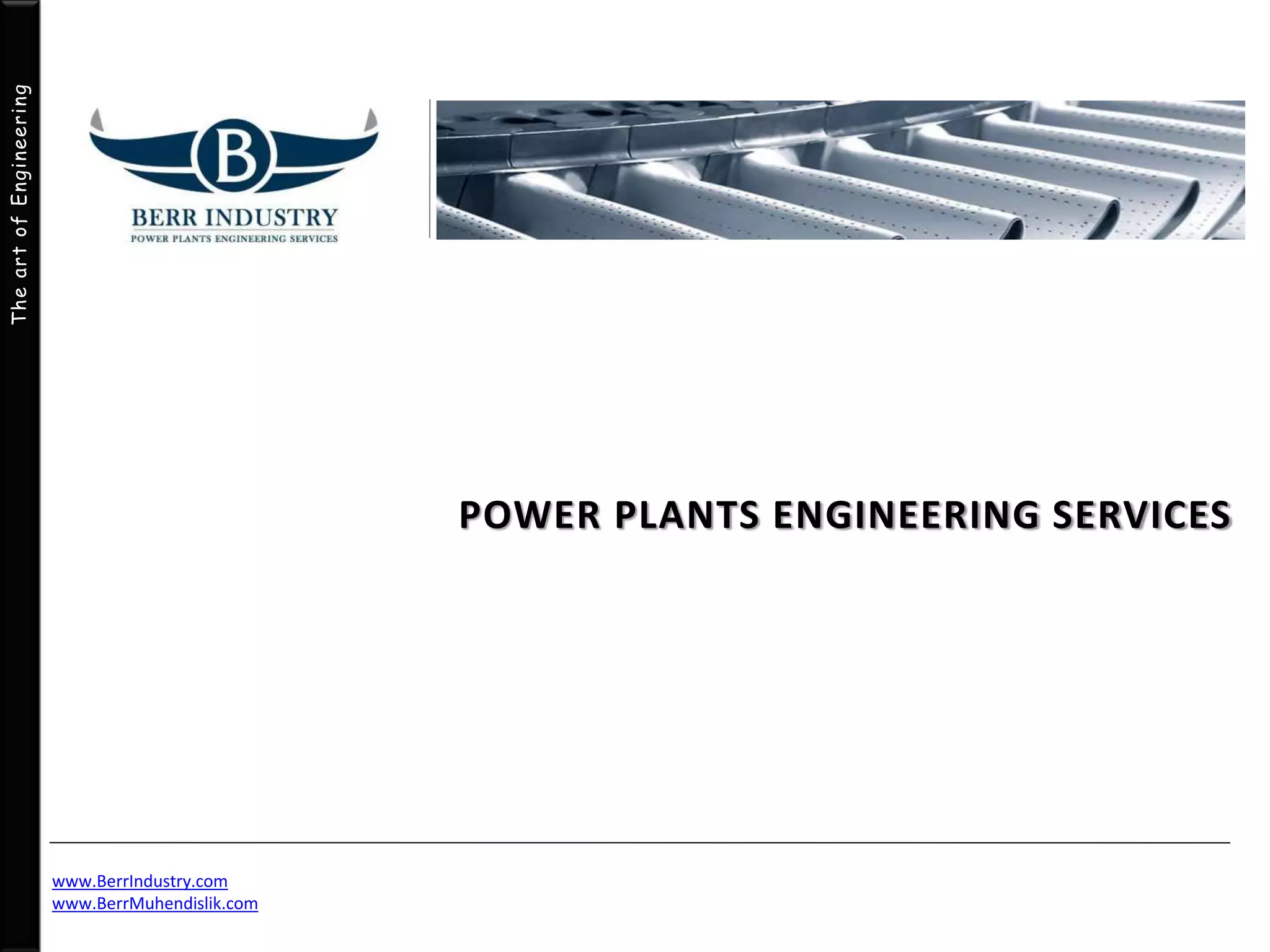 The art of Engineering

B

BERR INDUSTRY
POWER PLANTS ENGINEERING SERVICES

POWER PLANTS ENGINEERING SERVICES

www.BerrIndustry.com
www.BerrMuhendislik.com